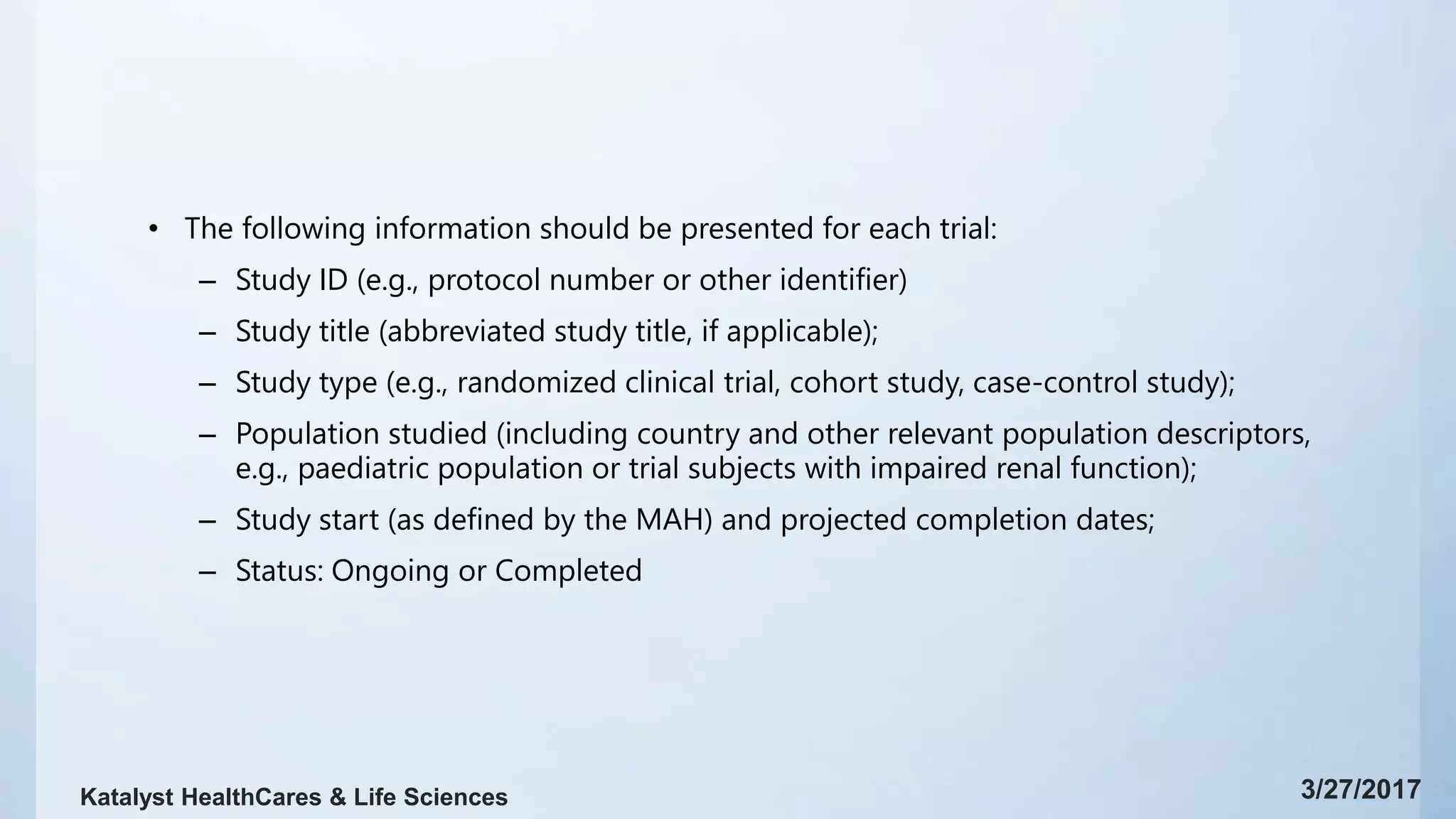 • The following information should be presented for each trial:
– Study ID (e.g., protocol number or other identifier)
– Study title (abbreviated study title, if applicable);
– Study type (e.g., randomized clinical trial, cohort study, case-control study);
– Population studied (including country and other relevant population descriptors, e.g., paediatric population or trial subjects with impaired renal function);
– Study start (as defined by the MAH) and projected completion dates;
– Status: Ongoing or Completed

Katalyst HealthCares & Life Sciences

3/27/2017